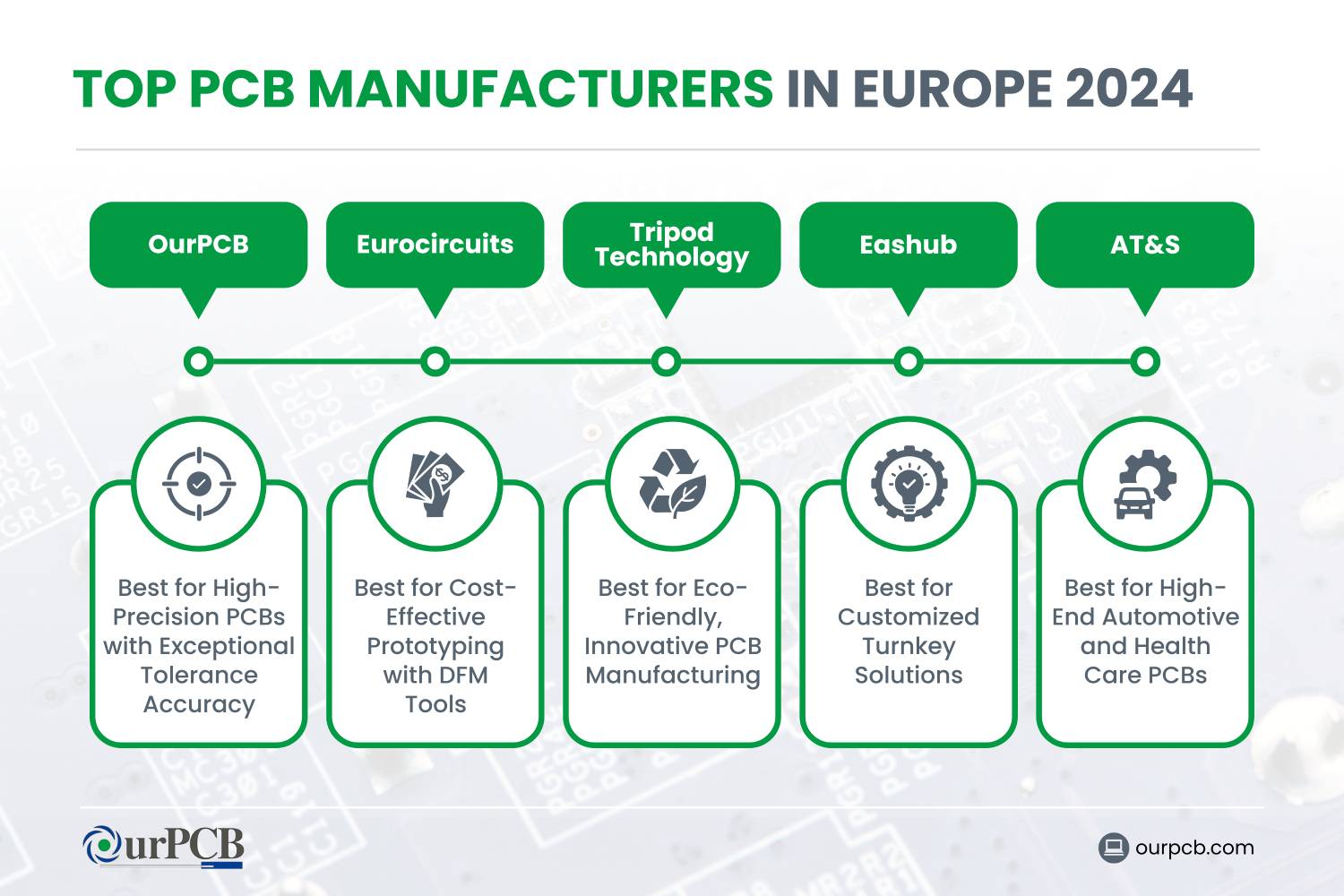 TOP PCB MANUFACTURERS IN EUROPE 2024

OurPCB

Eurocircuits

Tripod Technology

Eashub

AT&S

Best for High-Precision PCBs with Exceptional Tolerance Accuracy

Best for Cost-Effective Prototyping with DFM Tools

Best for Eco-Friendly, Innovative PCB Manufacturing

Best for Customized Turnkey Solutions

Best for High-End Automotive and Health Care PCBs

OurPCB

ourpcb.com